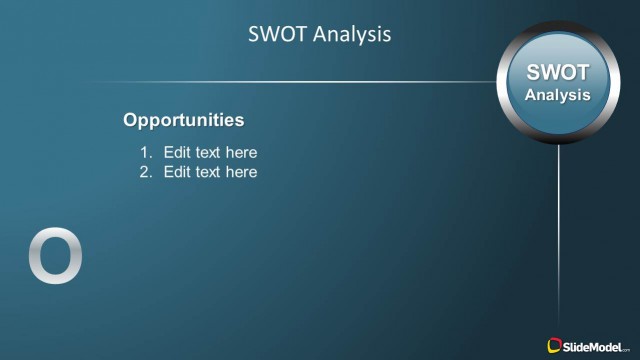 SWOT Analysis

SWOT Analysis

Opportunities

1. Edit text here
2. Edit text here

O

SlideModel.com